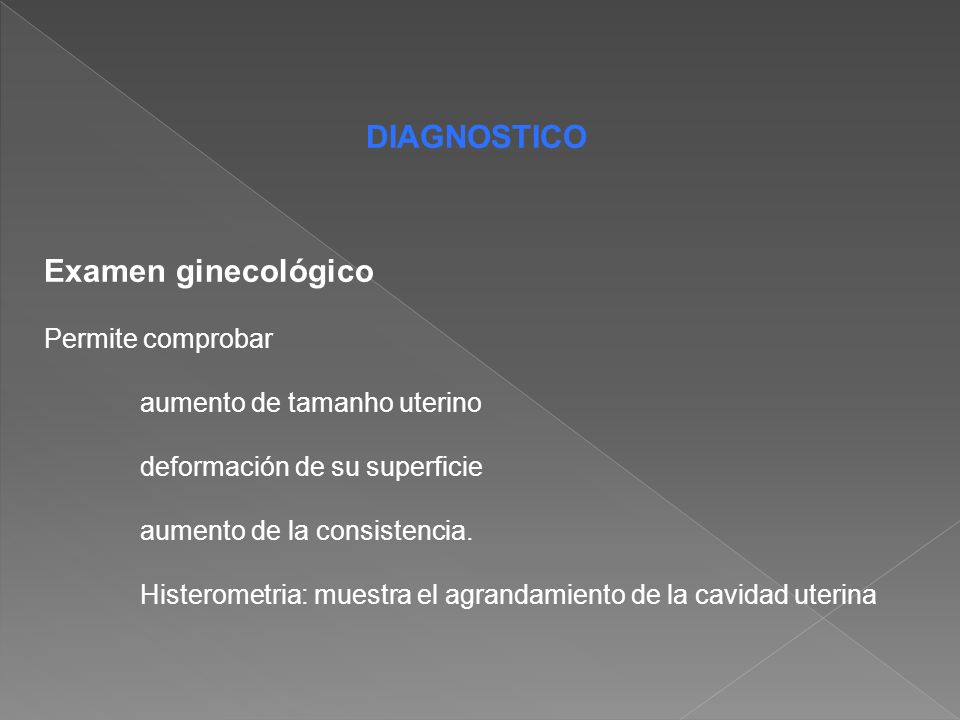 DIAGNOSTICO

Examen ginecológico

Permite comprobar

aumento de tamanho uterino

deformación de su superficie

aumento de la consistencia.

Histerometria: muestra el agrandamiento de la cavidad uterina